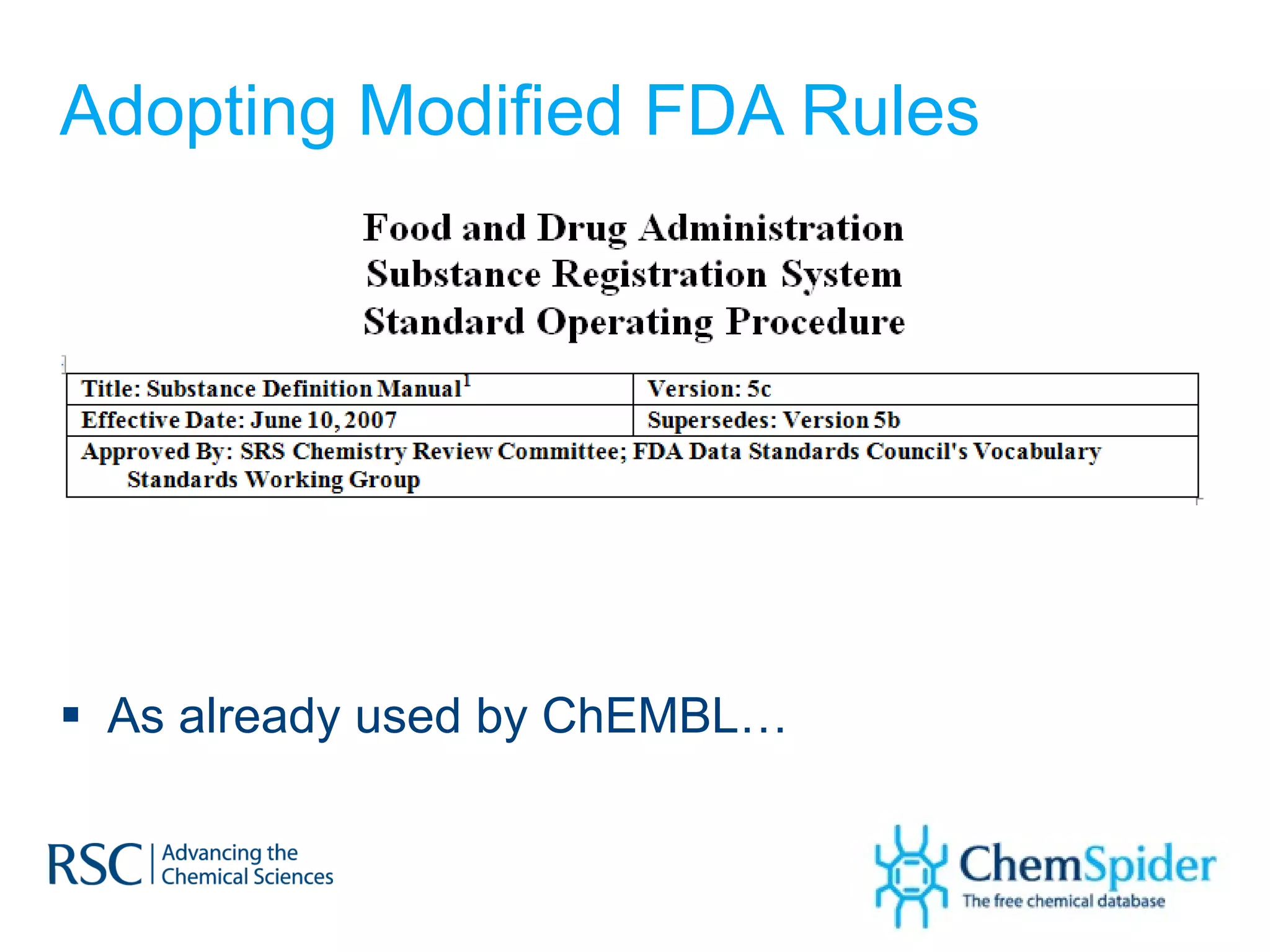 Adopting Modified FDA Rules

Food and Drug Administration
Substance Registration System
Standard Operating Procedure

| Title: Substance Definition Manual$^1$ | Version: 5c |
|---|---|
| Effective Date: June 10, 2007 | Supersedes: Version 5b |
| Approved By: SRS Chemistry Review Committee; FDA Data Standards Council's Vocabulary Standards Working Group | |

▪ As already used by ChEMBL…

RSC | Advancing the Chemical Sciences

ChemSpider
The free chemical database